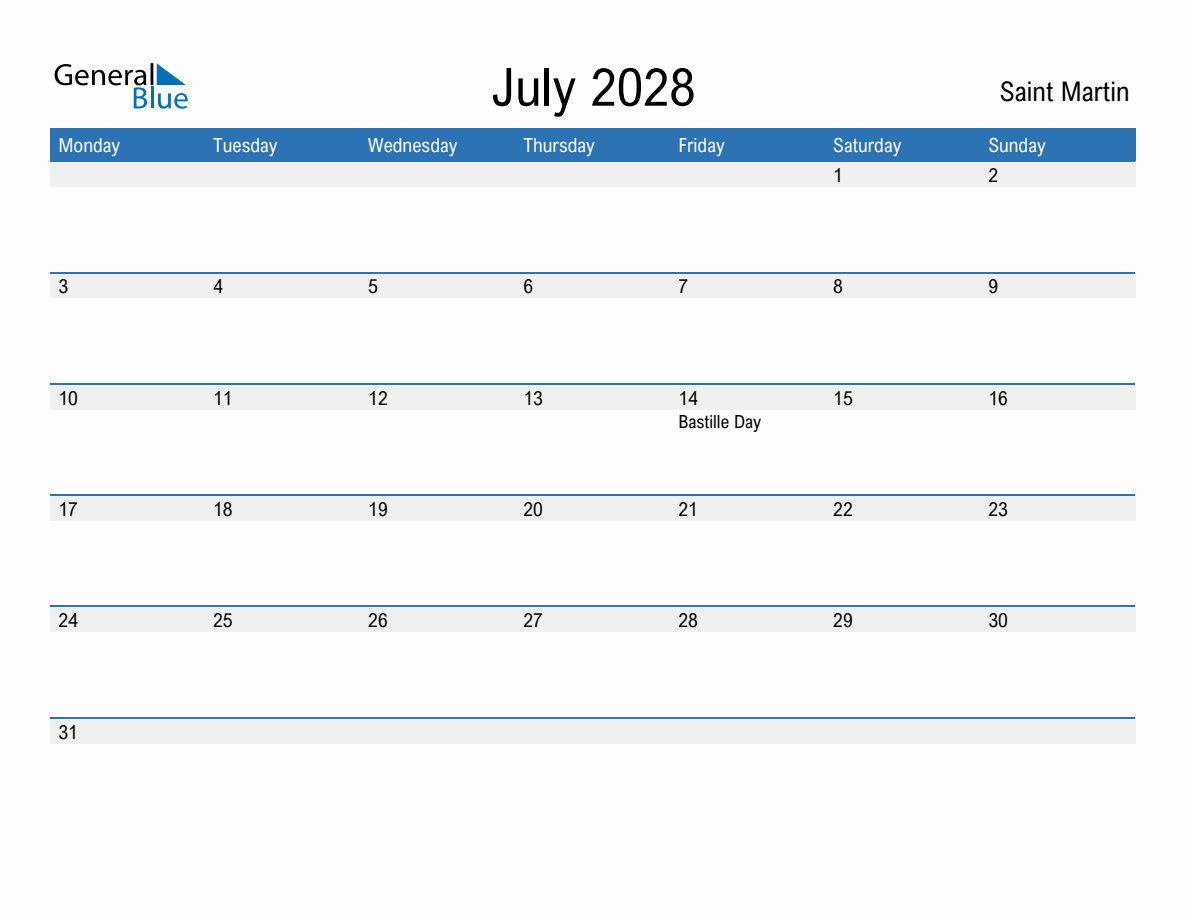 General Blue

July 2028

Saint Martin

| Monday | Tuesday | Wednesday | Thursday | Friday | Saturday | Sunday |
|---|---|---|---|---|---|---|
| | | | | | 1 | 2 |
| 3 | 4 | 5 | 6 | 7 | 8 | 9 |
| 10 | 11 | 12 | 13 | 14 Bastille Day | 15 | 16 |
| 17 | 18 | 19 | 20 | 21 | 22 | 23 |
| 24 | 25 | 26 | 27 | 28 | 29 | 30 |
| 31 | | | | | | |